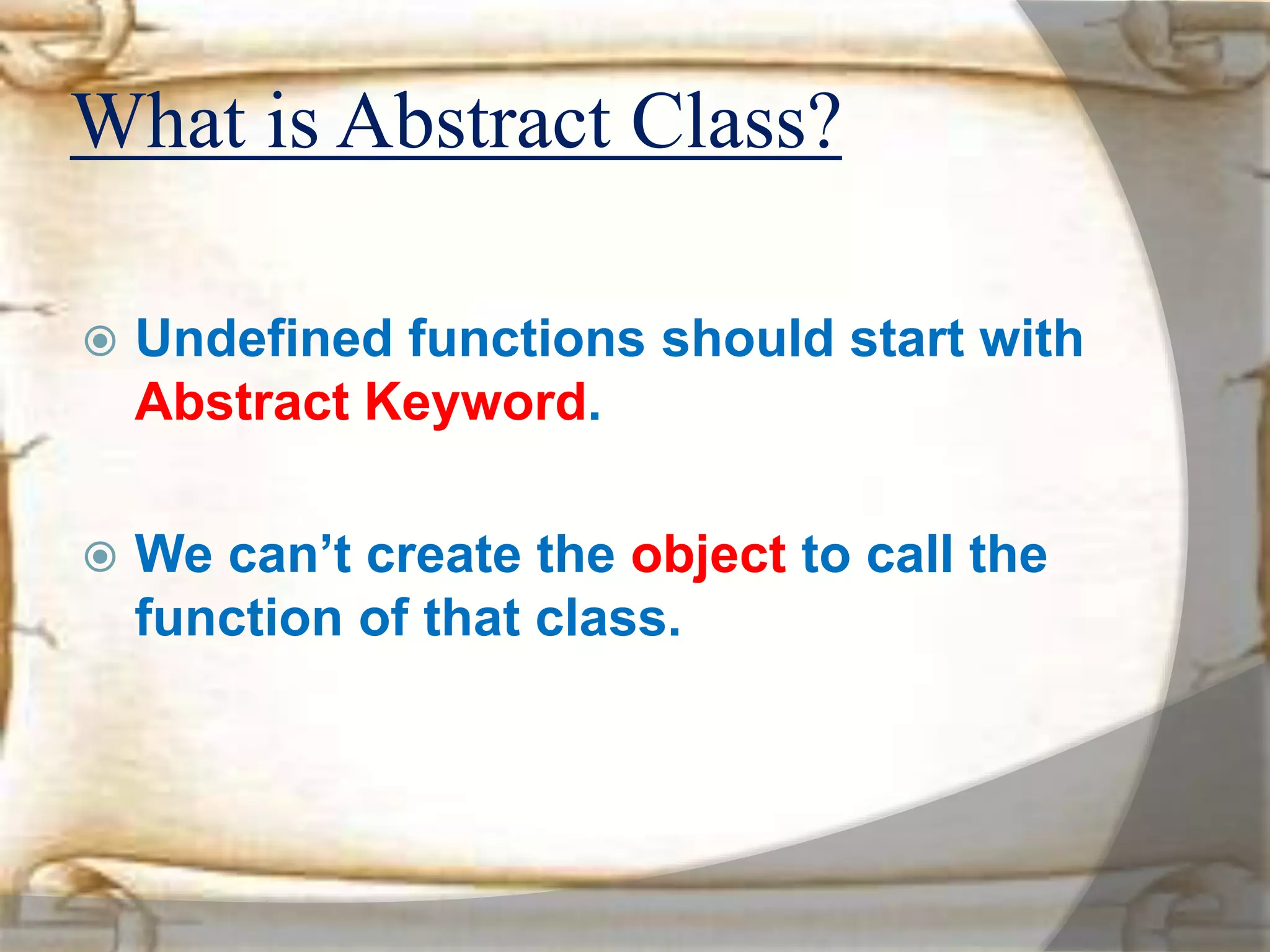 What is Abstract Class?

Undefined functions should start with Abstract Keyword.

We can’t create the object to call the function of that class.